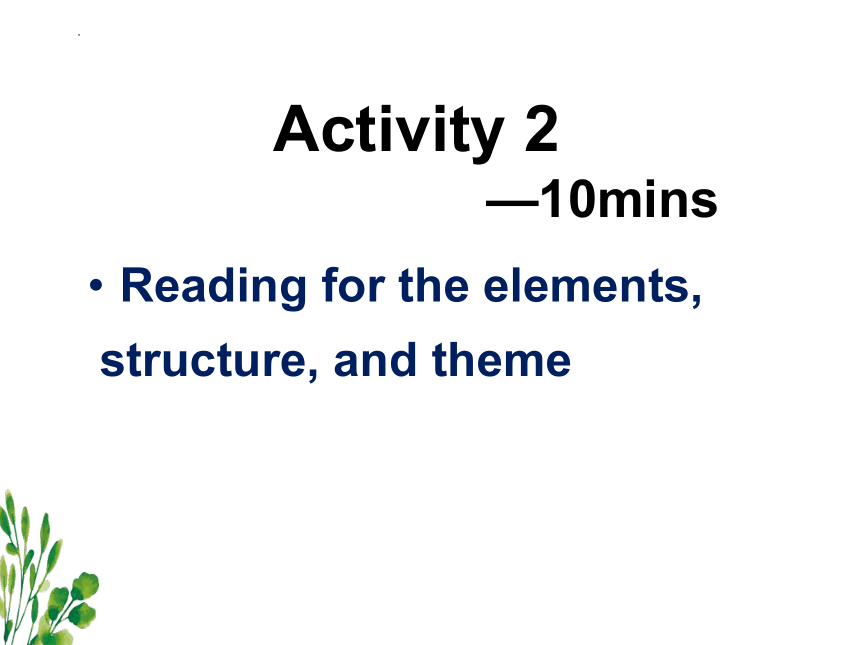 Activity 2

—10mins

• Reading for the elements, structure, and theme